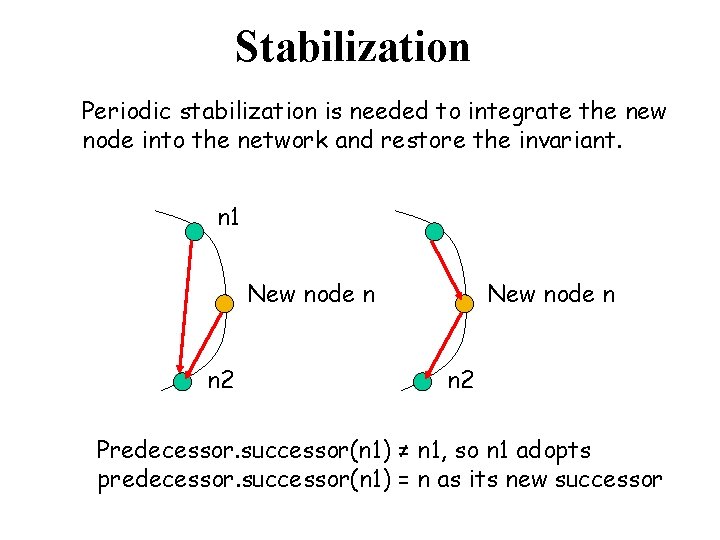 Stabilization

Periodic stabilization is needed to integrate the new node into the network and restore the invariant.

n1

New node n

n2

New node n

n2

Predecessor.successor(n1) ≠ n1, so n1 adopts predecessor.successor(n1) = n as its new successor